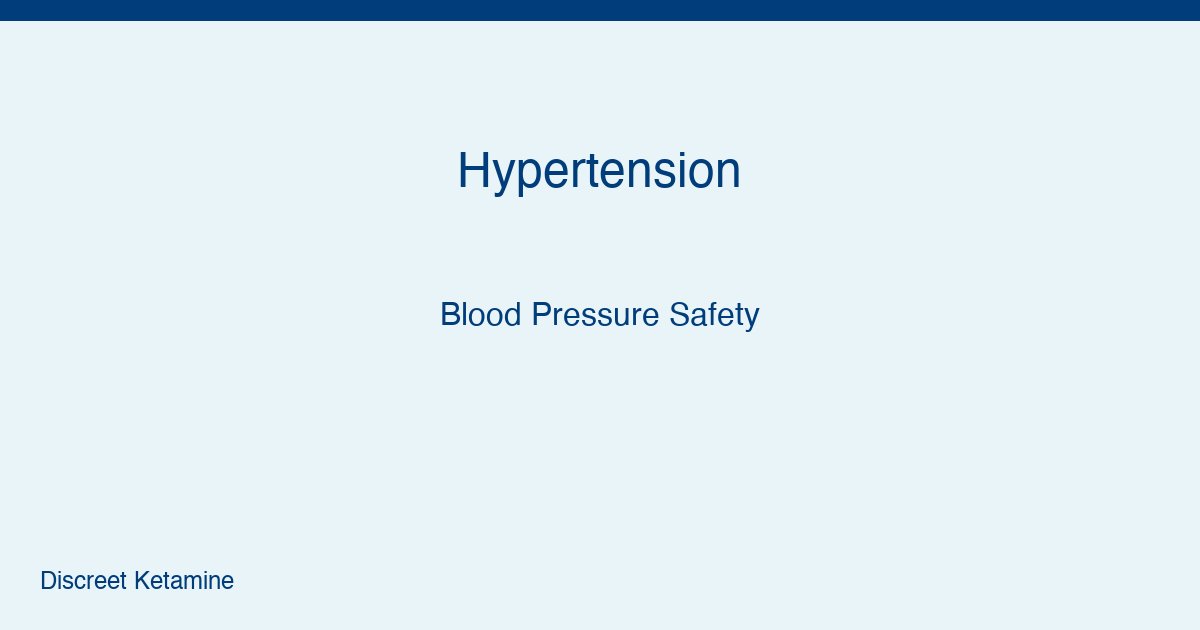 Hypertension

Blood Pressure Safety

Discreet Ketamine